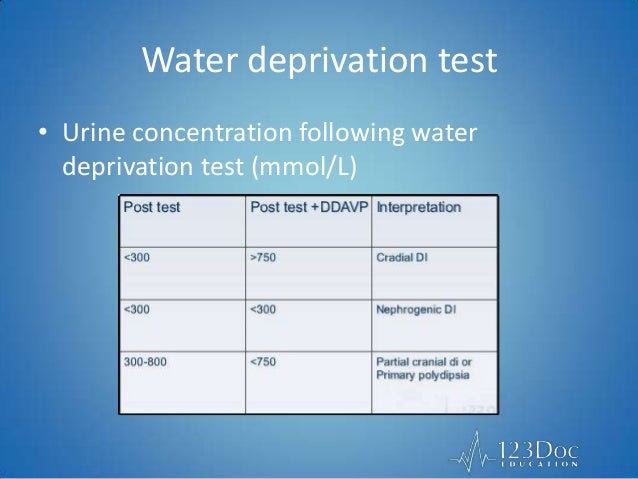 Water deprivation test

• Urine concentration following water deprivation test (mmol/L)

| Post test | Post test +DDAVP | Interpretation |
|---|---|---|
| <300 | >750 | Cradial DI |
| <300 | <300 | Nephrogenic DI |
| 300-800 | <750 | Partial cranial di or Primary polydipsia |

123Doc EDUCATION